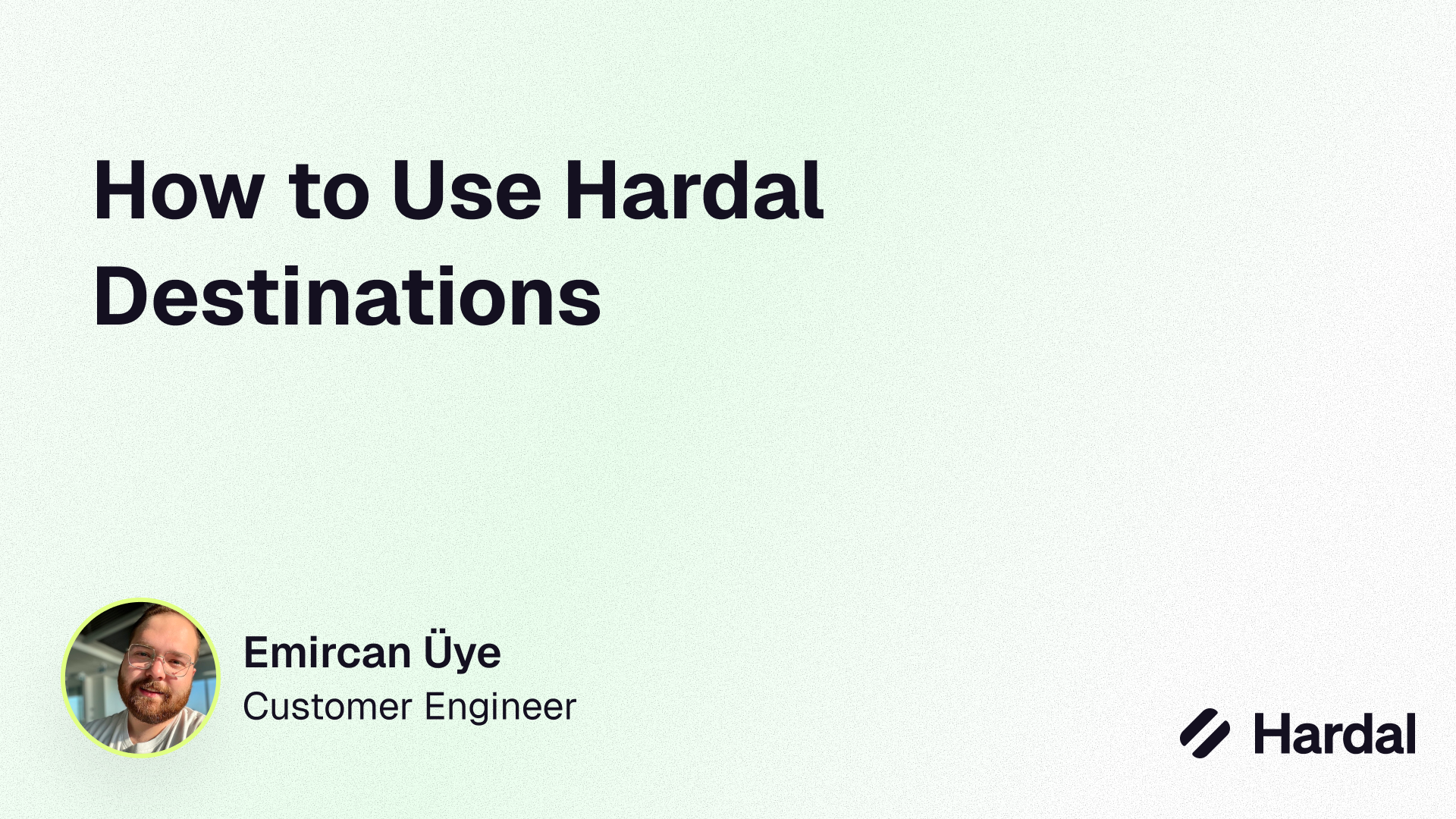 How to Use Hardal Destinations

Emircan Üye
Customer Engineer

Hardal